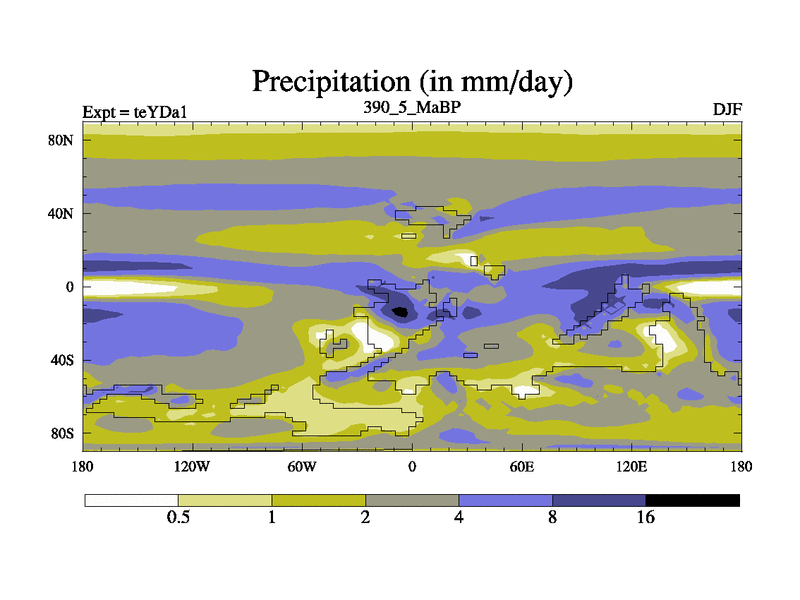 Precipitation (in mm/day)

Expt = teYDa1

390_5_MaBP

DJF

80N

40N

0

40S

80S

180

120W

60W

0

60E

120E

180

0.5

1

2

4

8

16